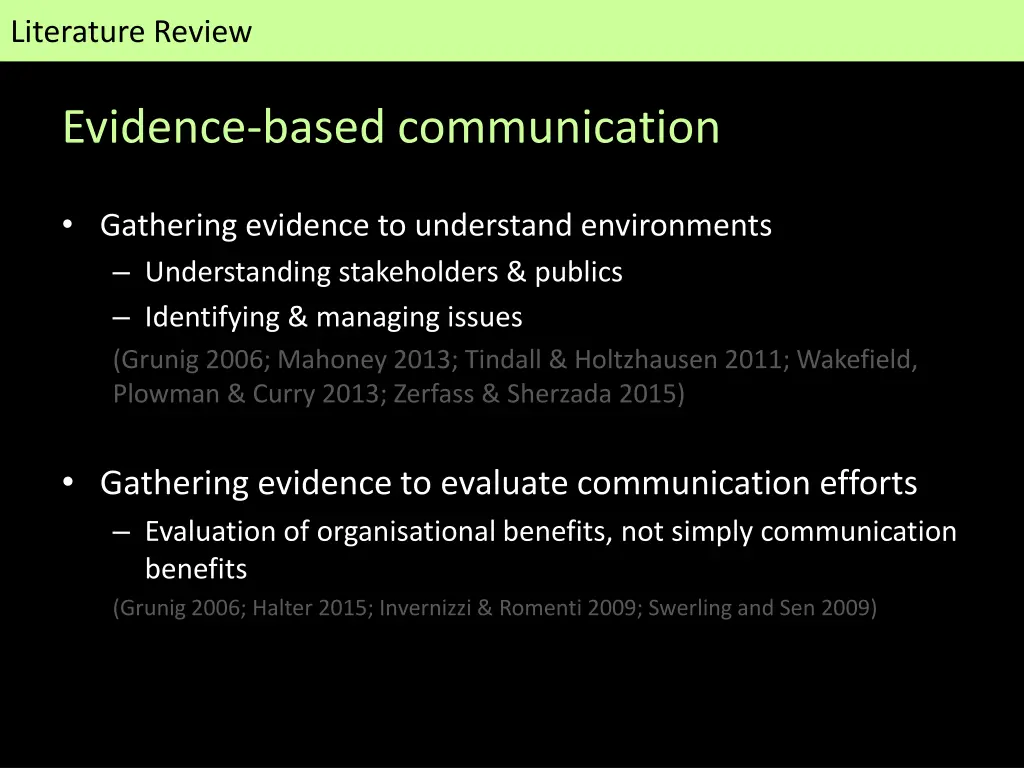 Literature Review

Evidence-based communication

• Gathering evidence to understand environments
– Understanding stakeholders & publics
– Identifying & managing issues
(Grunig 2006; Mahoney 2013; Tindall & Holtzhausen 2011; Wakefield, Plowman & Curry 2013; Zerfass & Sherzada 2015)

• Gathering evidence to evaluate communication efforts
– Evaluation of organisational benefits, not simply communication benefits
(Grunig 2006; Halter 2015; Invernizzi & Romenti 2009; Swerling and Sen 2009)